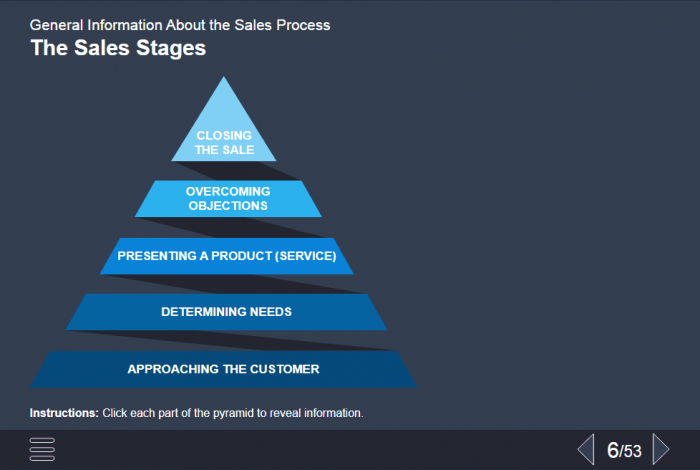 General Information About the Sales Process
The Sales Stages

CLOSING THE SALE

OVERCOMING OBJECTIONS

PRESENTING A PRODUCT (SERVICE)

DETERMINING NEEDS

APPROACHING THE CUSTOMER

Instructions: Click each part of the pyramid to reveal information.

6/53